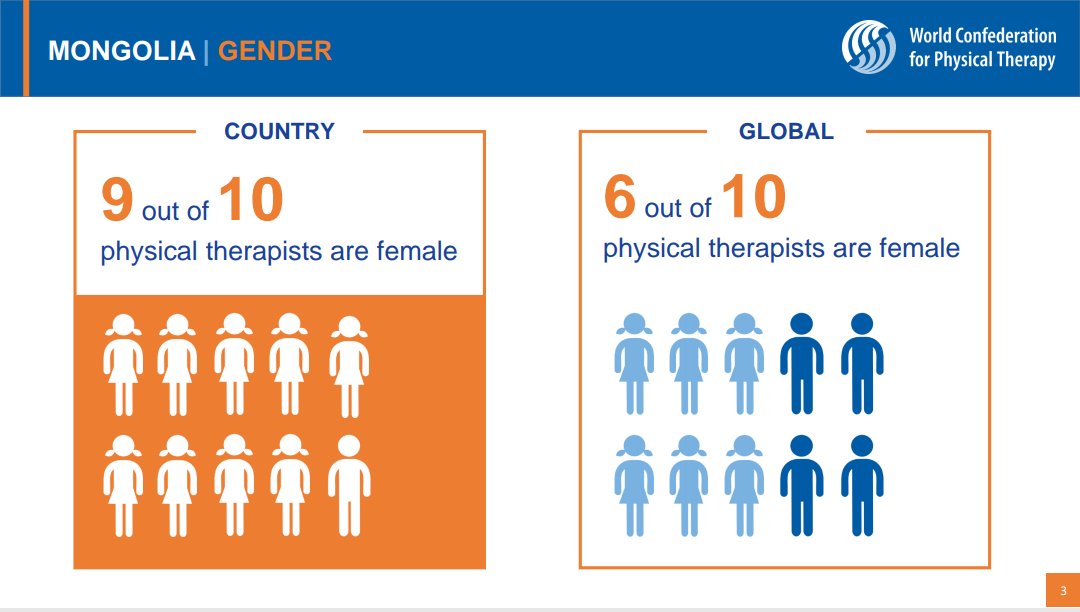 MONGOLIA | GENDER

World Confederation for Physical Therapy

COUNTRY

9 out of 10 physical therapists are female

GLOBAL

6 out of 10 physical therapists are female

3